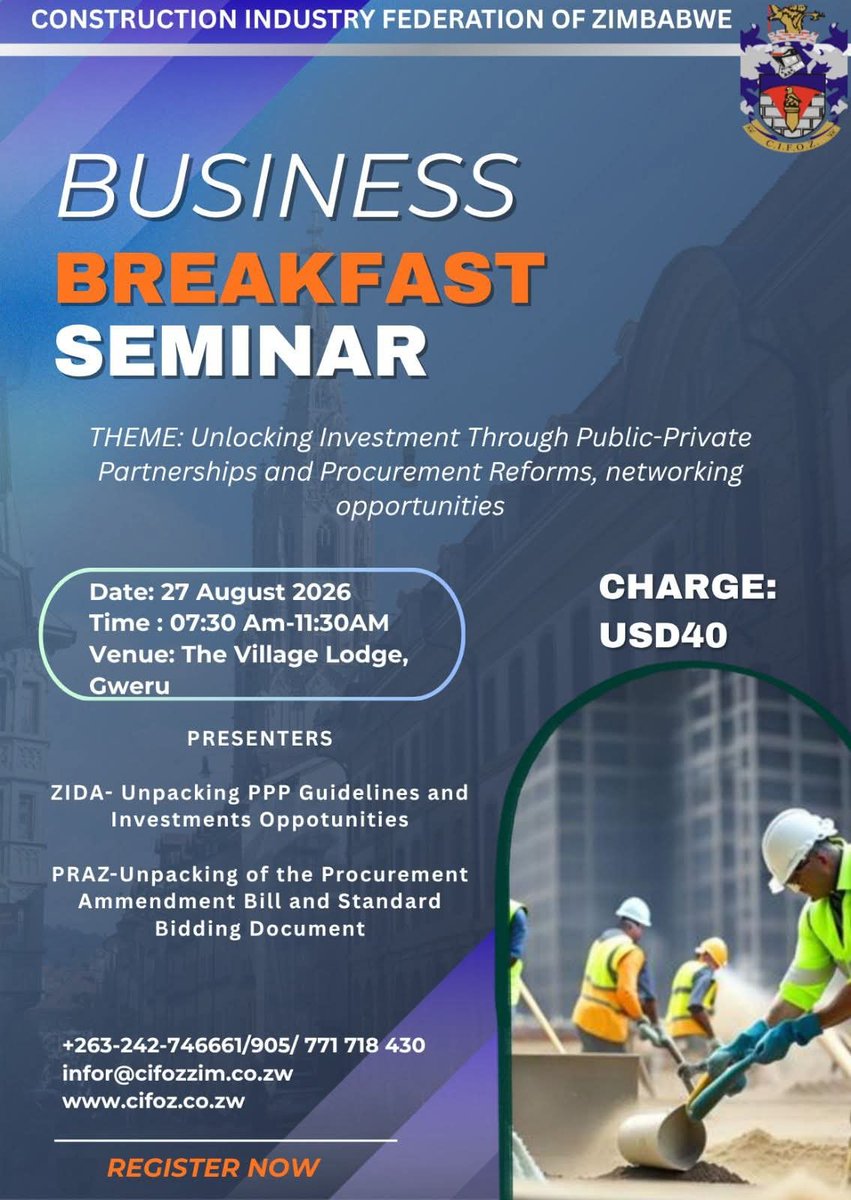 CONSTRUCTION INDUSTRY FEDERATION OF ZIMBABWE

C.I.F.O.Z.

BUSINESS
BREAKFAST
SEMINAR

THEME: Unlocking Investment Through Public-Private Partnerships and Procurement Reforms, networking opportunities

Date: 27 August 2026
Time : 07:30 Am-11:30AM
Venue: The Village Lodge, Gweru

CHARGE: USD40

PRESENTERS

ZIDA- Unpacking PPP Guidelines and Investments Oppotunities

PRAZ-Unpacking of the Procurement Ammendment Bill and Standard Bidding Document

+263-242-746661/905/ 771 718 430
infor@cifozzim.co.zw
www.cifoz.co.zw

REGISTER NOW